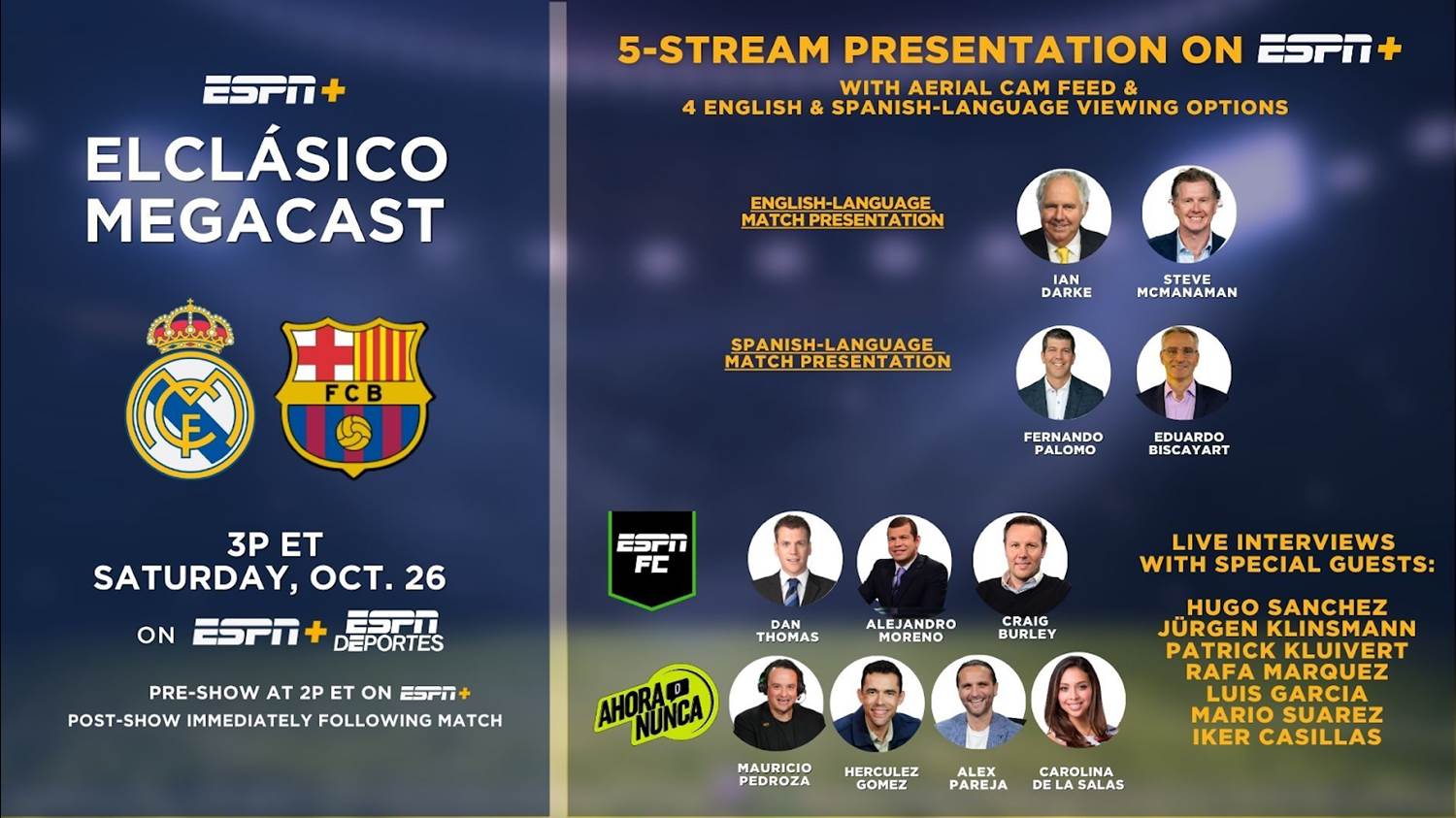 ESPN+

ELCLÁSICO MEGACAST

FCB

3P ET
SATURDAY, OCT. 26

ON ESPN+ ESPN DEPORTES

PRE-SHOW AT 2P ET ON ESPN+
POST-SHOW IMMEDIATELY FOLLOWING MATCH

5-STREAM PRESENTATION ON ESPN+

WITH AERIAL CAM FEED &
4 ENGLISH & SPANISH-LANGUAGE VIEWING OPTIONS

ENGLISH-LANGUAGE MATCH PRESENTATION

IAN DARKE

STEVE MCMANAMAN

SPANISH-LANGUAGE MATCH PRESENTATION

FERNANDO PALOMO

EDUARDO BISCAYART

ESPN FC

DAN THOMAS

ALEJANDRO MORENO

CRAIG BURLEY

AHORA O NUNCA

MAURICIO PEDROZA

HERCULEZ GOMEZ

ALEX PAREJA

CAROLINA DE LA SALAS

LIVE INTERVIEWS WITH SPECIAL GUESTS:

HUGO SANCHEZ
JÜRGEN KLINSMANN
PATRICK KLUIVERT
RAFA MARQUEZ
LUIS GARCIA
MARIO SUAREZ
IKER CASILLAS